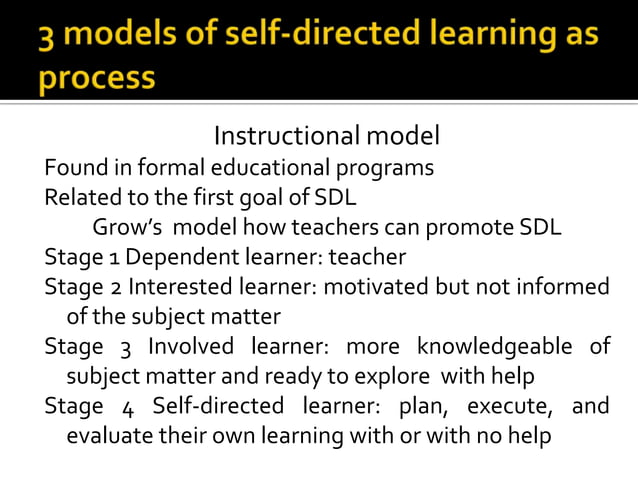 3 models of self-directed learning as process

Instructional model

Found in formal educational programs

Related to the first goal of SDL

Grow's model how teachers can promote SDL

Stage 1 Dependent learner: teacher

Stage 2 Interested learner: motivated but not informed of the subject matter

Stage 3 Involved learner: more knowledgeable of subject matter and ready to explore with help

Stage 4 Self-directed learner: plan, execute, and evaluate their own learning with or with no help